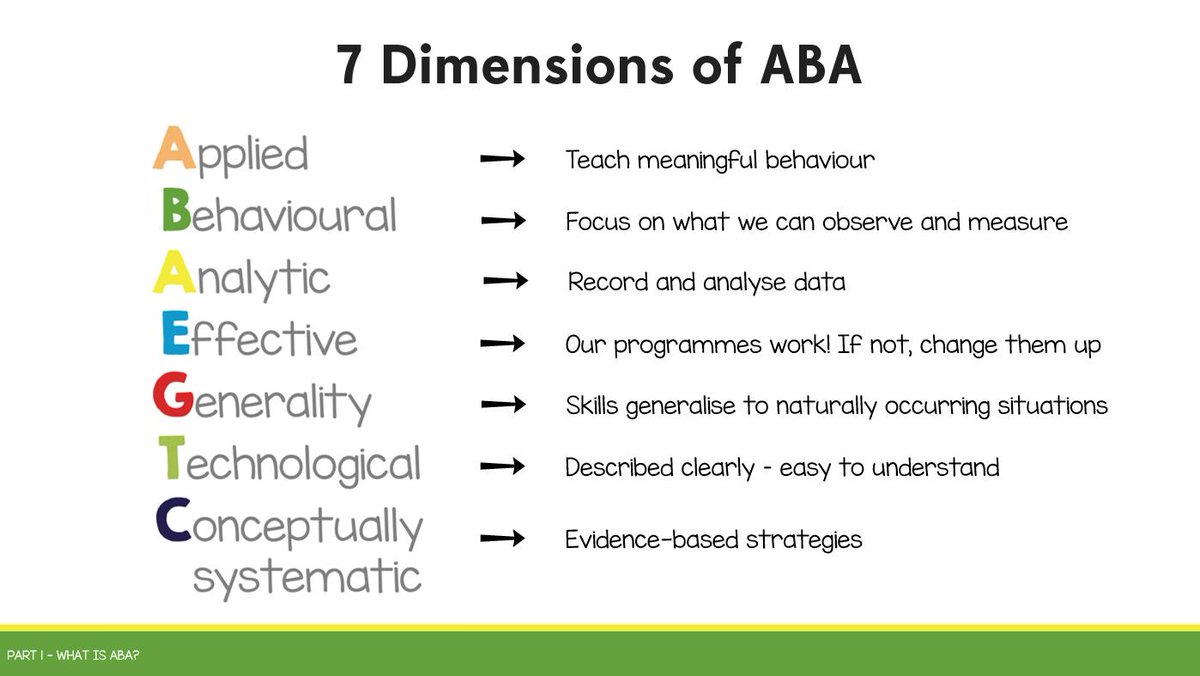 7 Dimensions of ABA

Applied → Teach meaningful behaviour

Behavioural → Focus on what we can observe and measure

Analytic → Record and analyse data

Effective → Our programmes work! If not, change them up

Generality → Skills generalise to naturally occurring situations

Technological → Described clearly - easy to understand

Conceptually systematic → Evidence-based strategies

PART 1 - WHAT IS ABA?